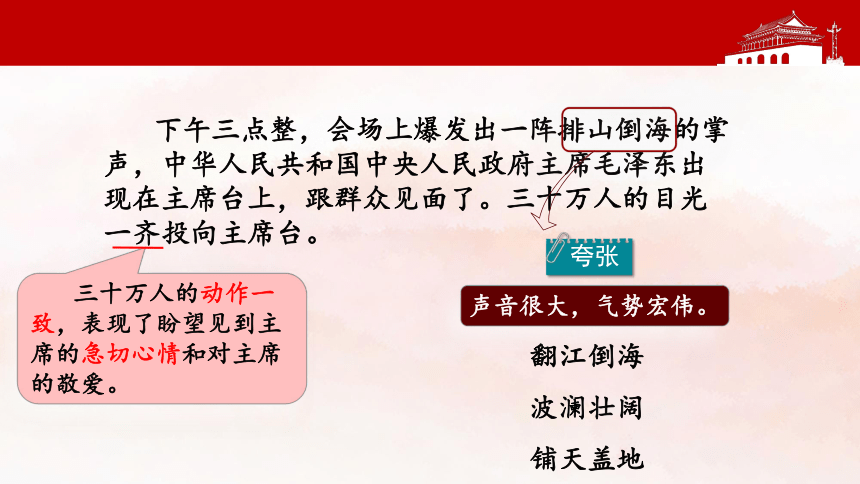 下午三点整，会场上爆发出一阵排山倒海的掌声，中华人民共和国中央人民政府主席毛泽东出现在主席台上，跟群众见面了。三十万人的目光一齐投向主席台。

三十万人的动作一致，表现了盼望见到主席的急切心情和对主席的敬爱。

夸张

声音很大，气势宏伟。

翻江倒海

波澜壮阔

铺天盖地